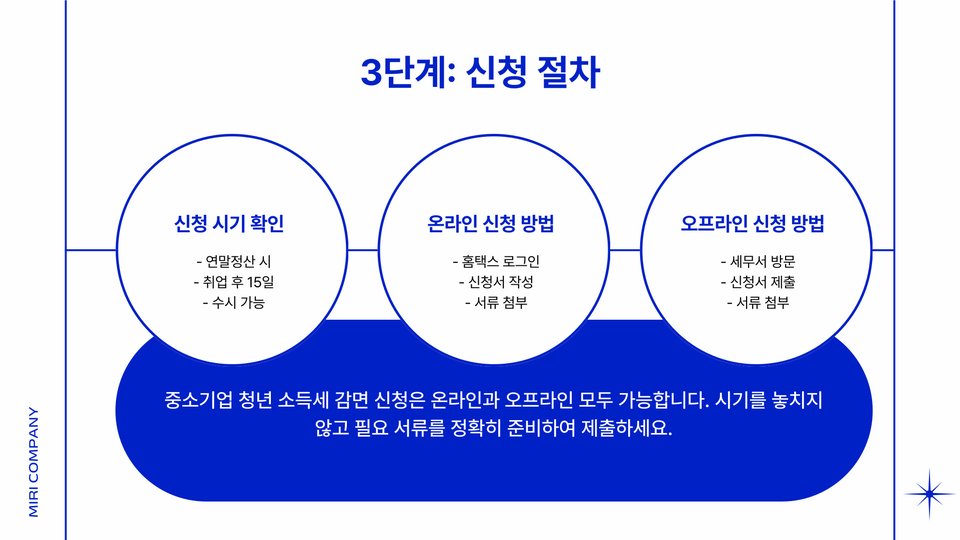 3단계: 신청 절차

신청 시기 확인

- 연말정산 시
- 취업 후 15일
- 수시 가능

온라인 신청 방법

- 홈택스 로그인
- 신청서 작성
- 서류 첨부

오프라인 신청 방법

- 세무서 방문
- 신청서 제출
- 서류 첨부

중소기업 청년 소득세 감면 신청은 온라인과 오프라인 모두 가능합니다. 시기를 놓치지 않고 필요 서류를 정확히 준비하여 제출하세요.

MIRI COMPANY